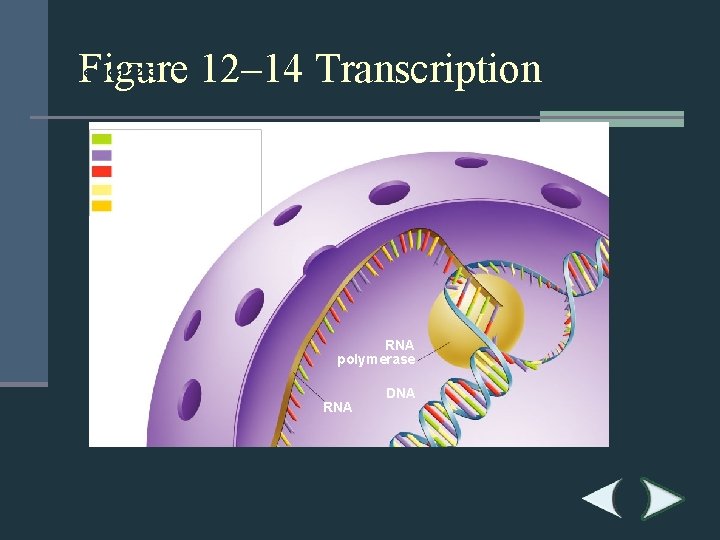 Figure 12–14 Transcription

RNA polymerase

DNA

RNA